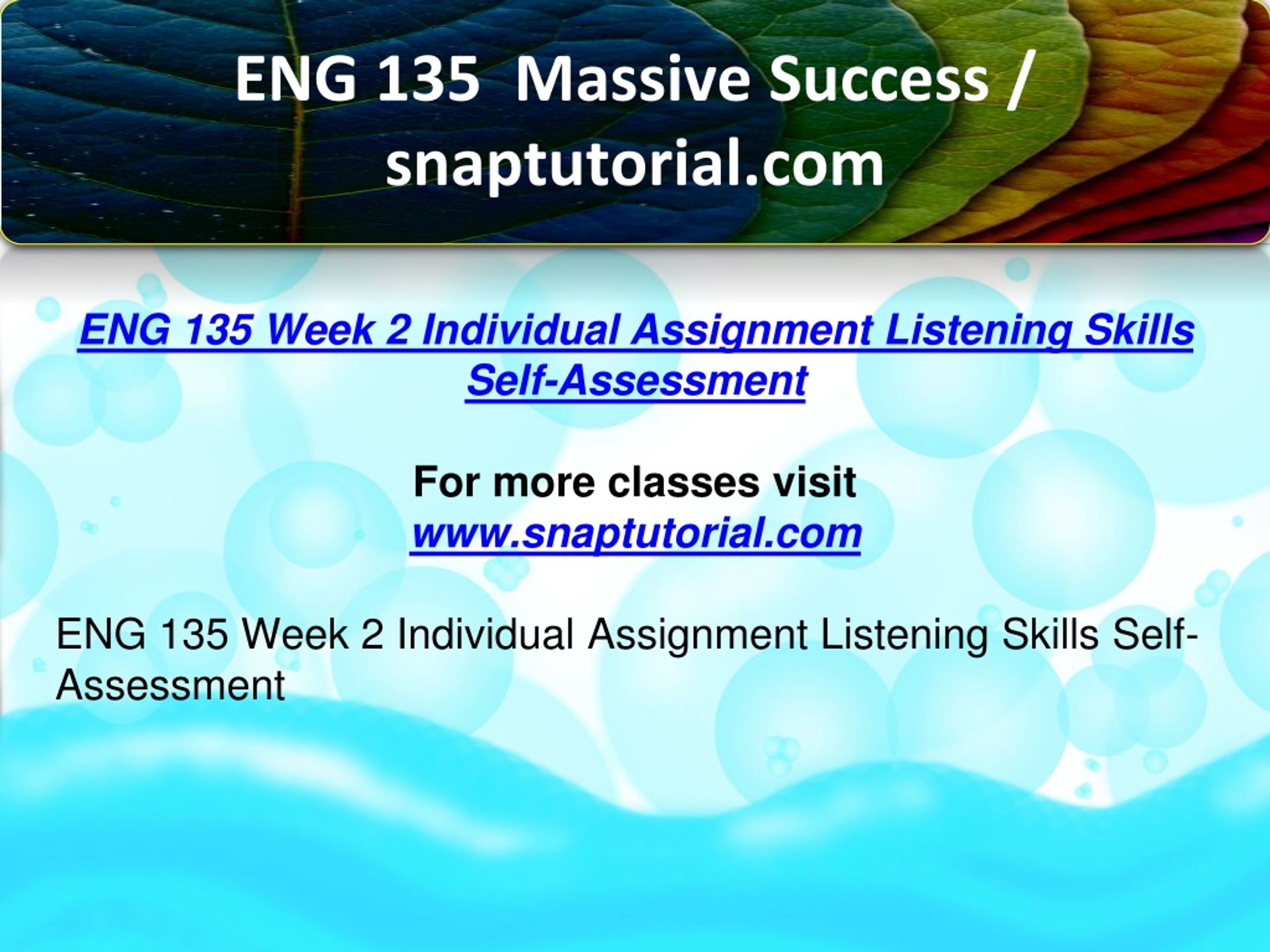 ENG 135 Massive Success / snaptutorial.com

ENG 135 Week 2 Individual Assignment Listening Skills Self-Assessment

For more classes visit
www.snaptutorial.com

ENG 135 Week 2 Individual Assignment Listening Skills Self-Assessment